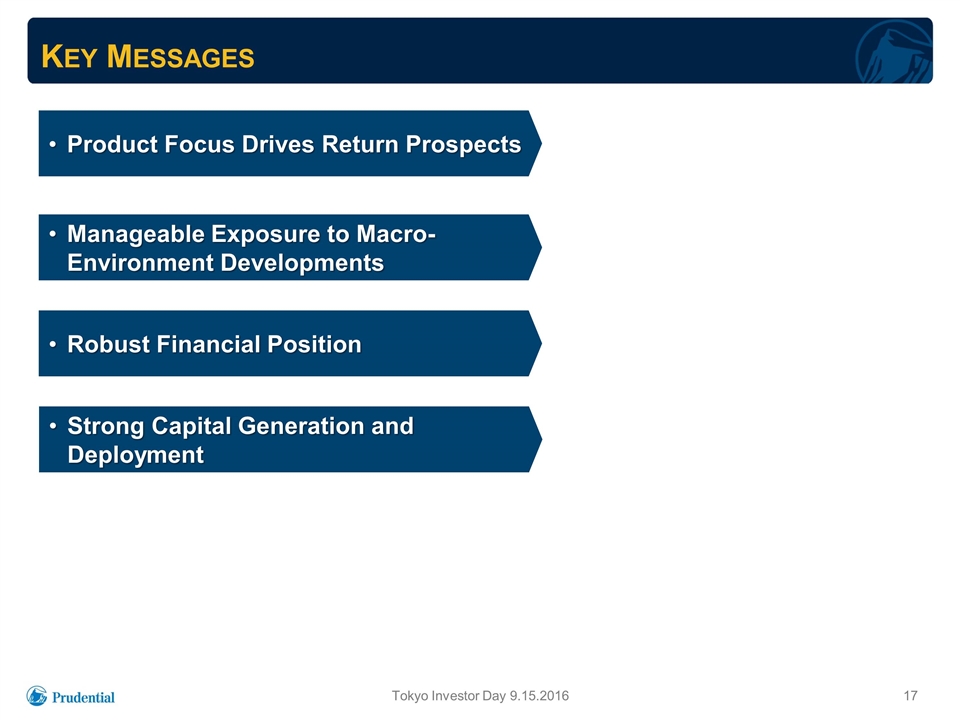 KEY MESSAGES

• Product Focus Drives Return Prospects

• Manageable Exposure to Macro-Environment Developments

• Robust Financial Position

• Strong Capital Generation and Deployment

Prudential

Tokyo Investor Day 9.15.2016

17